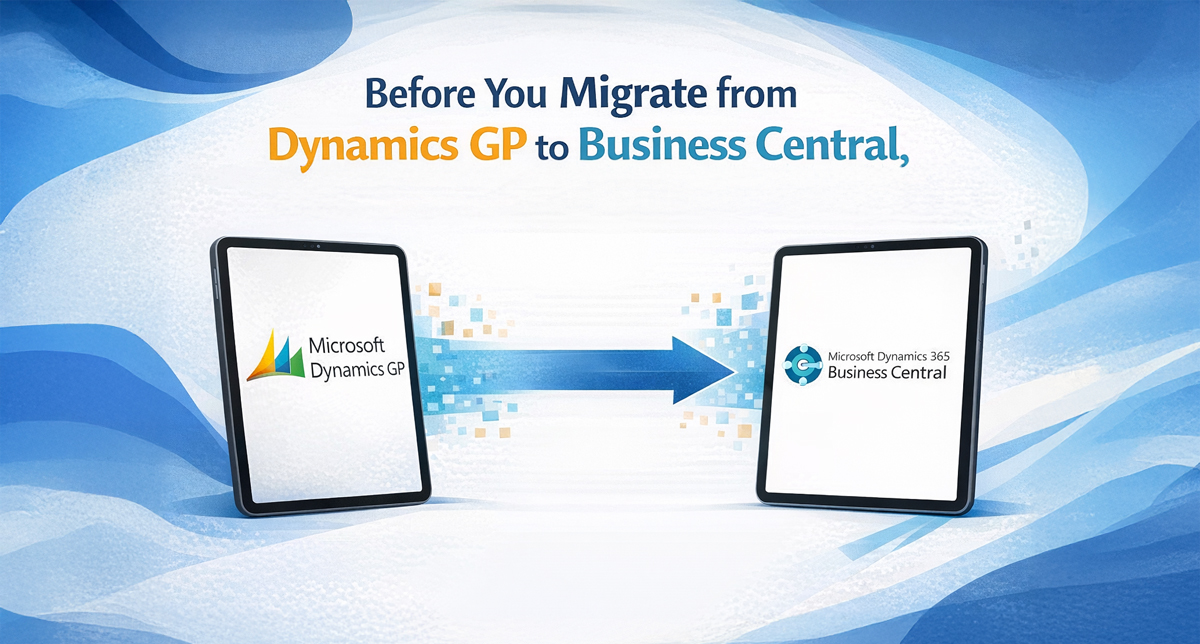 Before You Migrate from Dynamics GP to Business Central,

Microsoft Dynamics GP

Microsoft Dynamics 365 Business Central